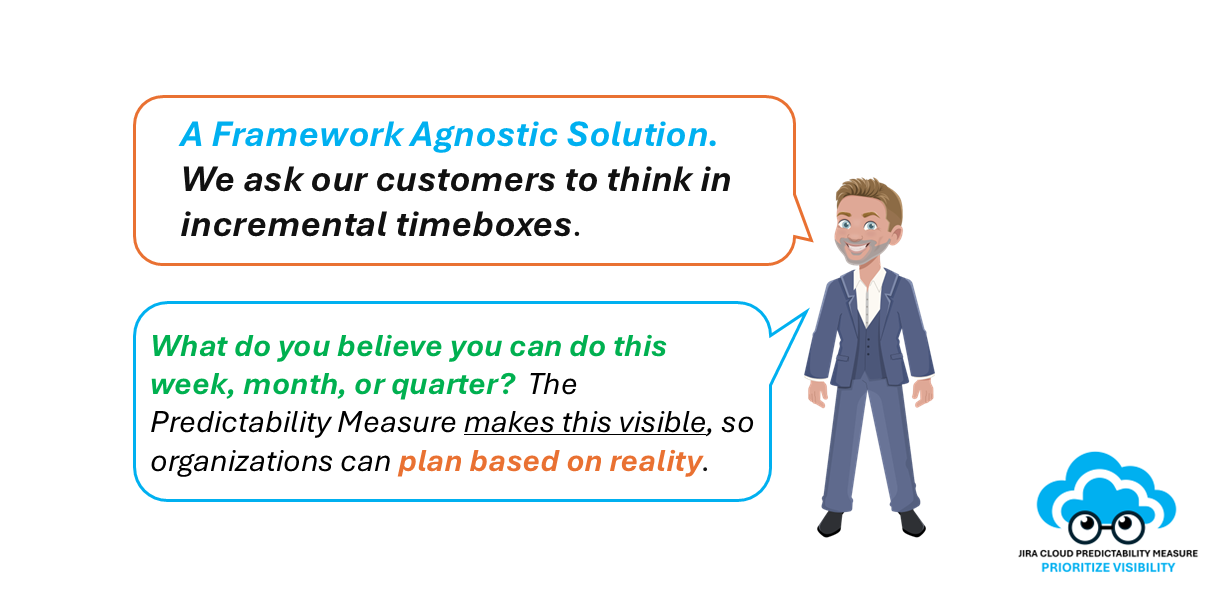 A Framework Agnostic Solution. We ask our customers to think in incremental timeboxes.

What do you believe you can do this week, month, or quarter? The Predictability Measure makes this visible, so organizations can plan based on reality.

JIRA CLOUD PREDICTABILITY MEASURE
PRIORITIZE VISIBILITY